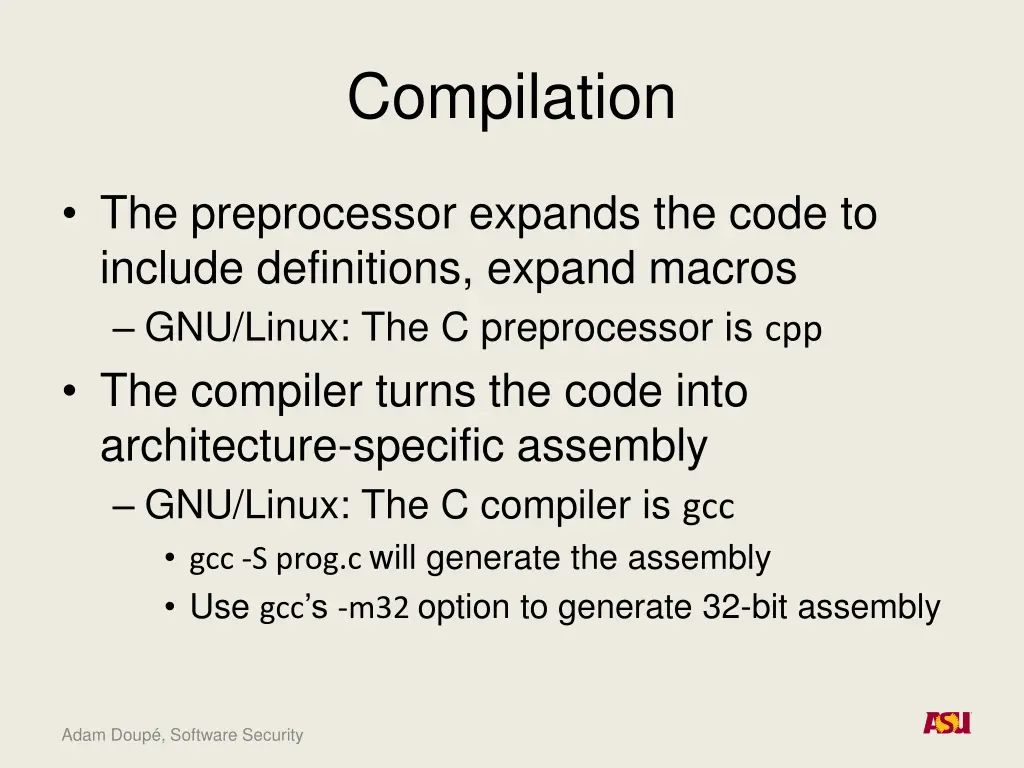 Compilation

• The preprocessor expands the code to include definitions, expand macros
– GNU/Linux: The C preprocessor is cpp
• The compiler turns the code into architecture-specific assembly
– GNU/Linux: The C compiler is gcc
• gcc -S prog.c will generate the assembly
• Use gcc's -m32 option to generate 32-bit assembly

Adam Doupé, Software Security

ASU